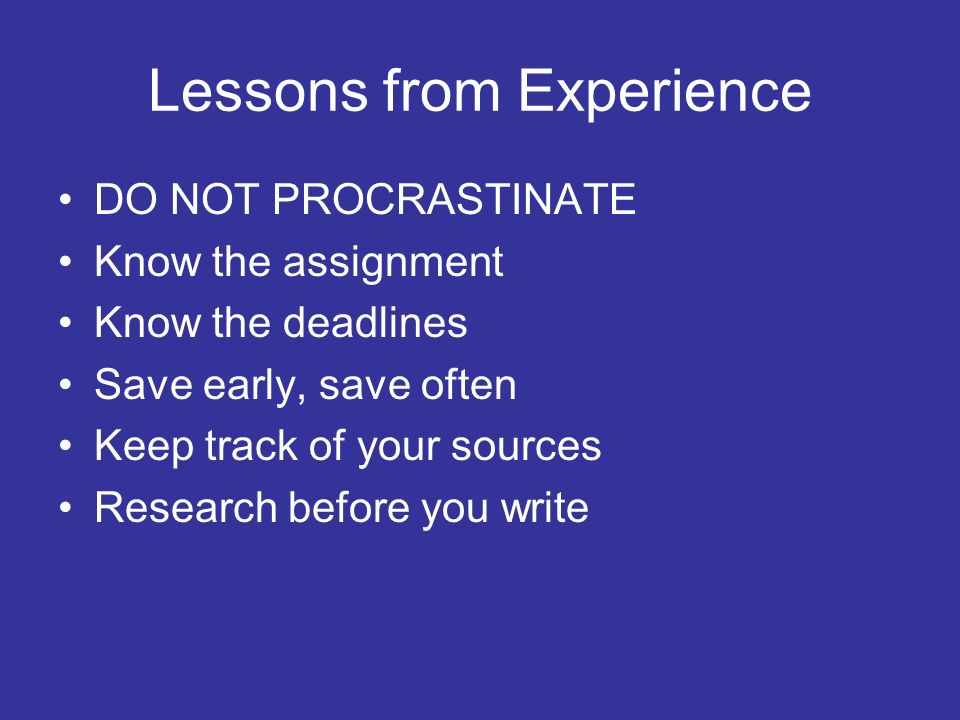 Lessons from Experience

• DO NOT PROCRASTINATE
• Know the assignment
• Know the deadlines
• Save early, save often
• Keep track of your sources
• Research before you write